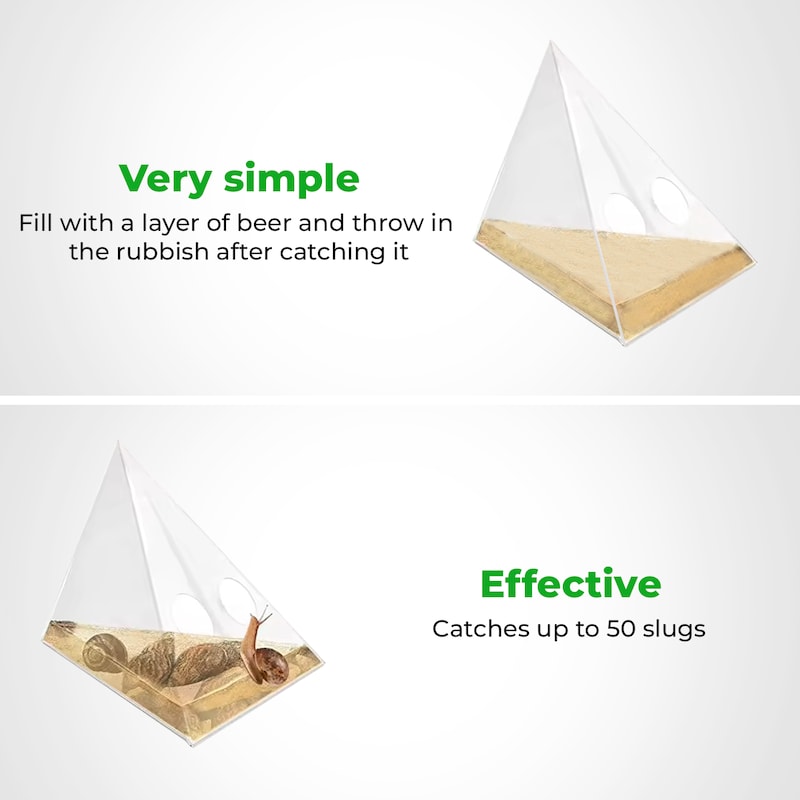 Very simple
Fill with a layer of beer and throw in the rubbish after catching it

Effective
Catches up to 50 slugs